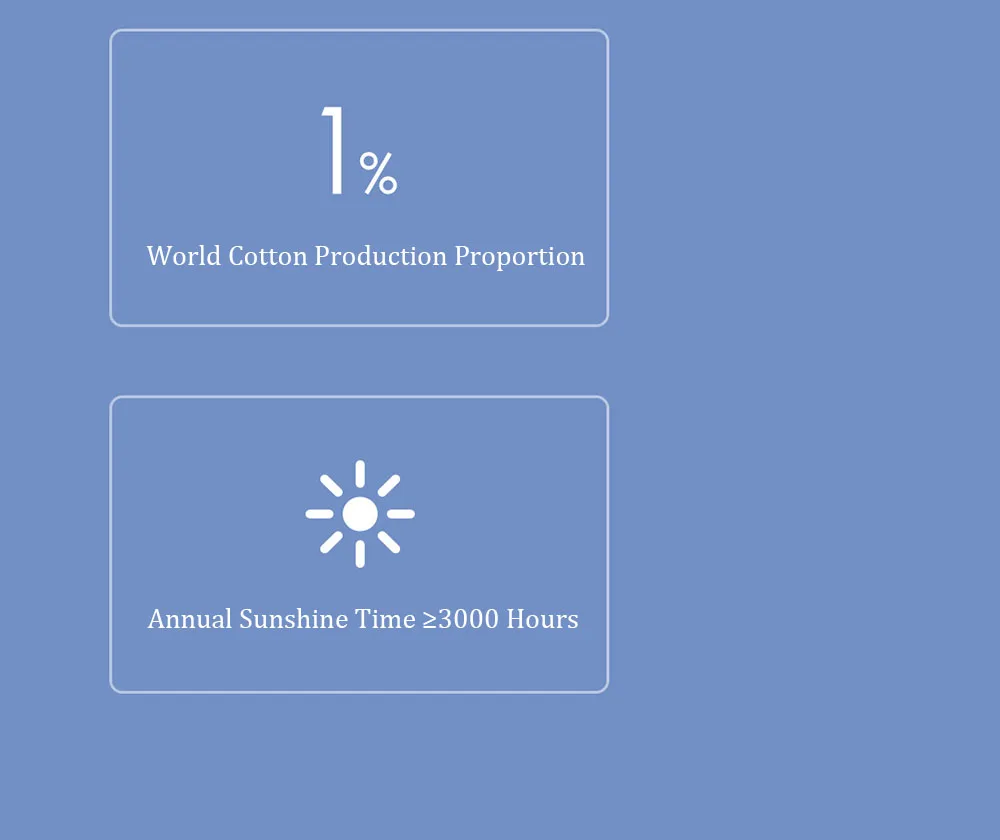 1%

World Cotton Production Proportion

Annual Sunshine Time ≥3000 Hours